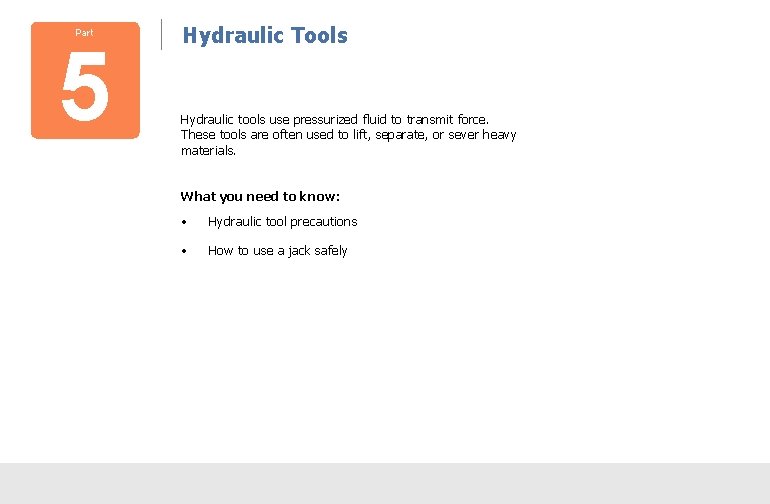 Part

5

Hydraulic Tools

Hydraulic tools use pressurized fluid to transmit force. These tools are often used to lift, separate, or sever heavy materials.

What you need to know:

• Hydraulic tool precautions
• How to use a jack safely